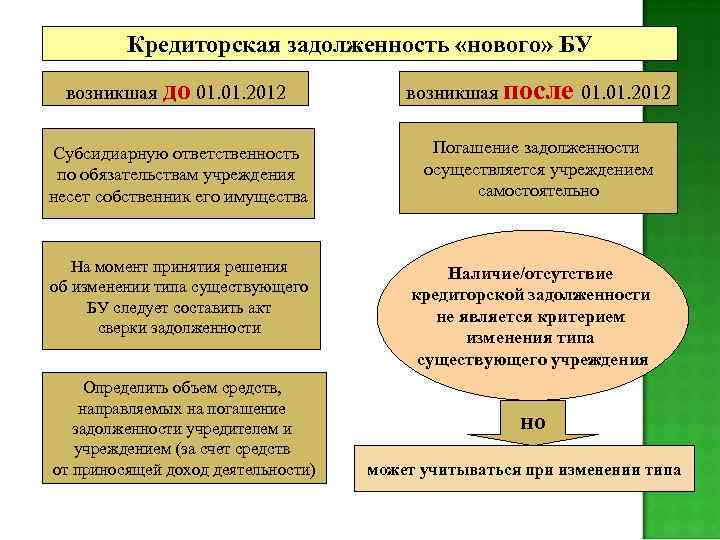 Кредиторская задолженность «нового» БУ

возникшая до 01.01.2012

Субсидиарную ответственность по обязательствам учреждения несет собственник его имущества

На момент принятия решения об изменении типа существующего БУ следует составить акт сверки задолженности

Определить объем средств, направляемых на погашение задолженности учредителем и учреждением (за счет средств от приносящей доход деятельности)

возникшая после 01.01.2012

Погашение задолженности осуществляется учреждением самостоятельно

Наличие/отсутствие кредиторской задолженности не является критерием изменения типа существующего учреждения

но

может учитываться при изменении типа